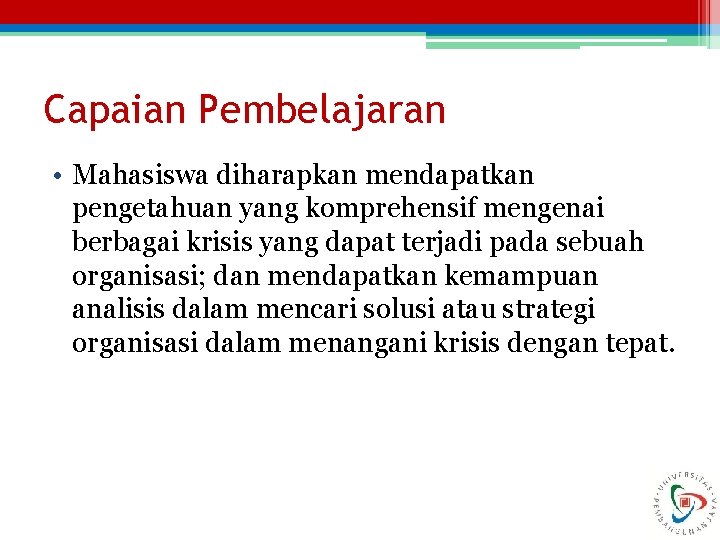 Capaian Pembelajaran

• Mahasiswa diharapkan mendapatkan pengetahuan yang komprehensif mengenai berbagai krisis yang dapat terjadi pada sebuah organisasi; dan mendapatkan kemampuan analisis dalam mencari solusi atau strategi organisasi dalam menangani krisis dengan tepat.

UNIVERSITAS PEMBANGUNAN JAYA